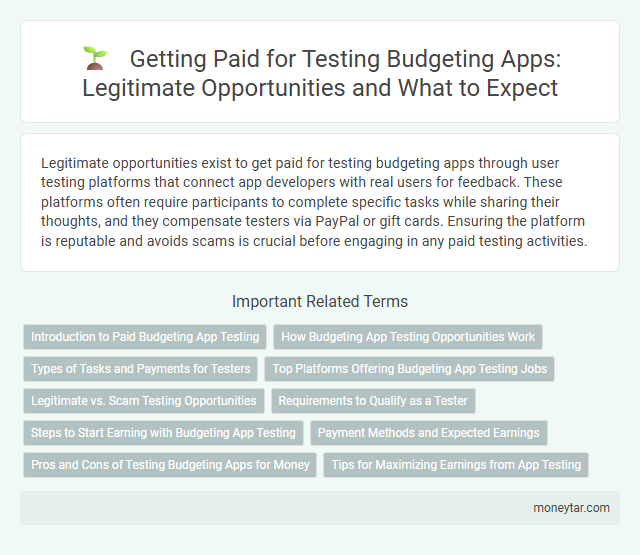 Getting Paid for Testing Budgeting Apps: Legitimate Opportunities and What to Expect

Legitimate opportunities exist to get paid for testing budgeting apps through user testing platforms that connect app developers with real users for feedback. These platforms often require participants to complete specific tasks while sharing their thoughts, and they compensate testers via PayPal or gift cards. Ensuring the platform is reputable and avoids scams is crucial before engaging in any paid testing activities.

Important Related Terms

Introduction to Paid Budgeting App Testing
How Budgeting App Testing Opportunities Work
Types of Tasks and Payments for Testers
Top Platforms Offering Budgeting App Testing Jobs
Legitimate vs. Scam Testing Opportunities
Requirements to Qualify as a Tester
Steps to Start Earning with Budgeting App Testing
Payment Methods and Expected Earnings
Pros and Cons of Testing Budgeting Apps for Money
Tips for Maximizing Earnings from App Testing

moneytar.com